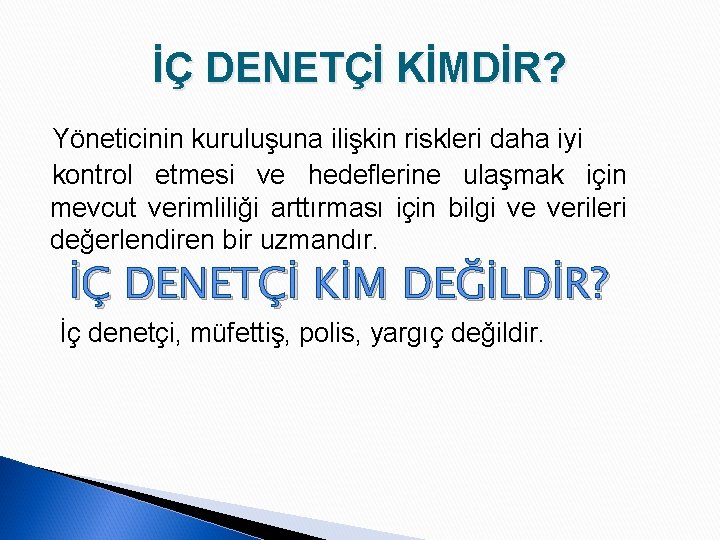 İÇ DENETÇİ KİMDİR?

Yöneticinin kuruluşuna ilişkin riskleri daha iyi kontrol etmesi ve hedeflerine ulaşmak için mevcut verimliliği arttırması için bilgi ve verileri değerlendiren bir uzmandır.

İÇ DENETÇİ KİM DEĞİLDİR?

İç denetçi, müfettiş, polis, yargıç değildir.